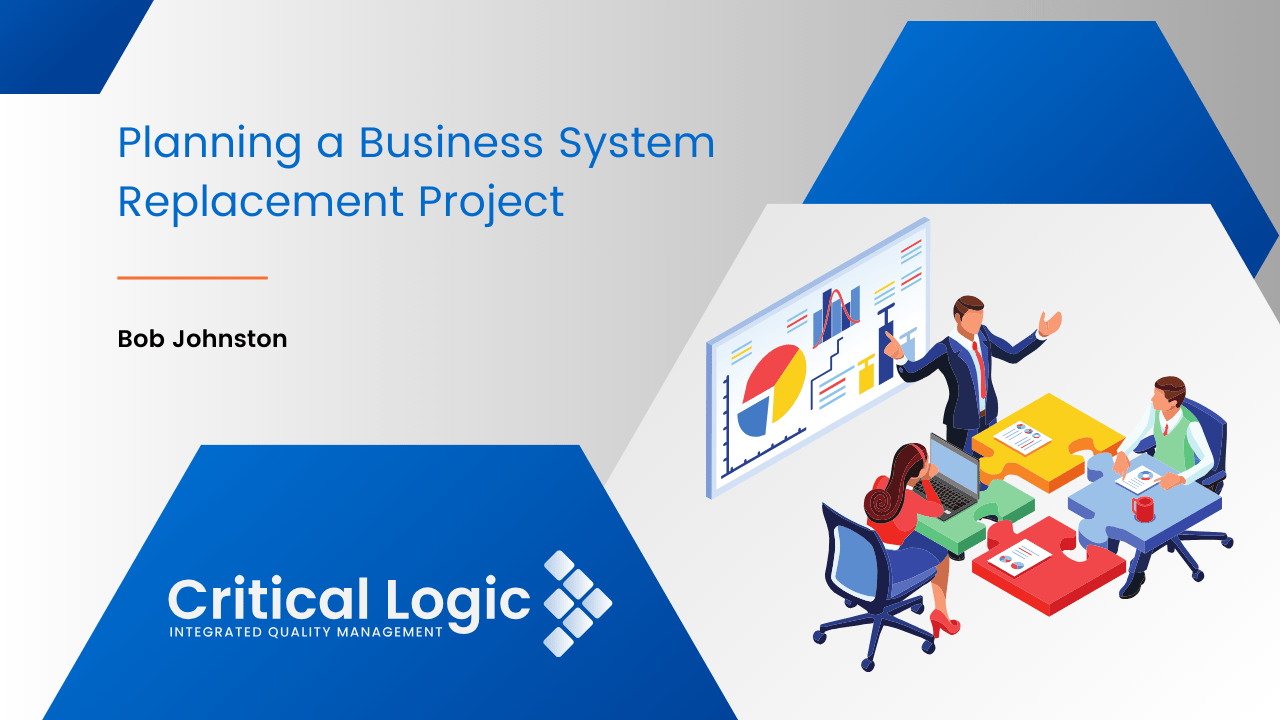 Planning a Business System Replacement Project

Bob Johnston

Critical Logic
INTEGRATED QUALITY MANAGEMENT